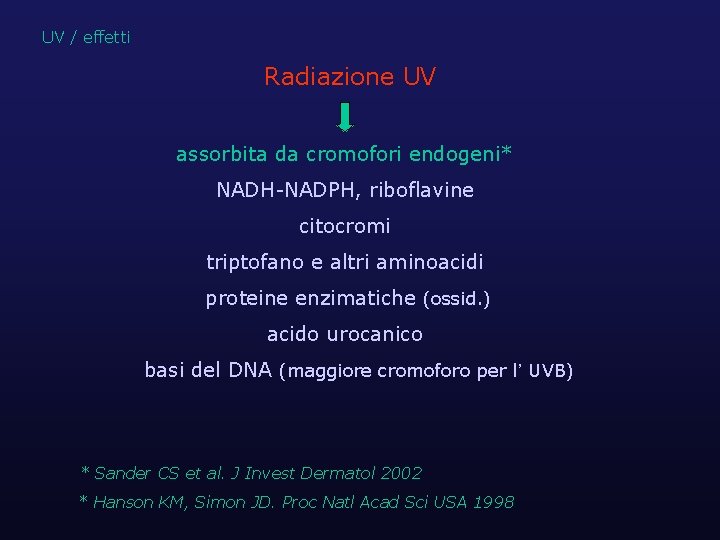 UV / effetti

Radiazione UV

assorbita da cromofori endogeni*

NADH-NADPH, riboflavine

citocromi

triptofano e altri aminoacidi

proteine enzimatiche (ossid.)

acido urocanico

basi del DNA (maggiore cromoforo per l' UVB)

* Sander CS et al. J Invest Dermatol 2002

* Hanson KM, Simon JD. Proc Natl Acad Sci USA 1998